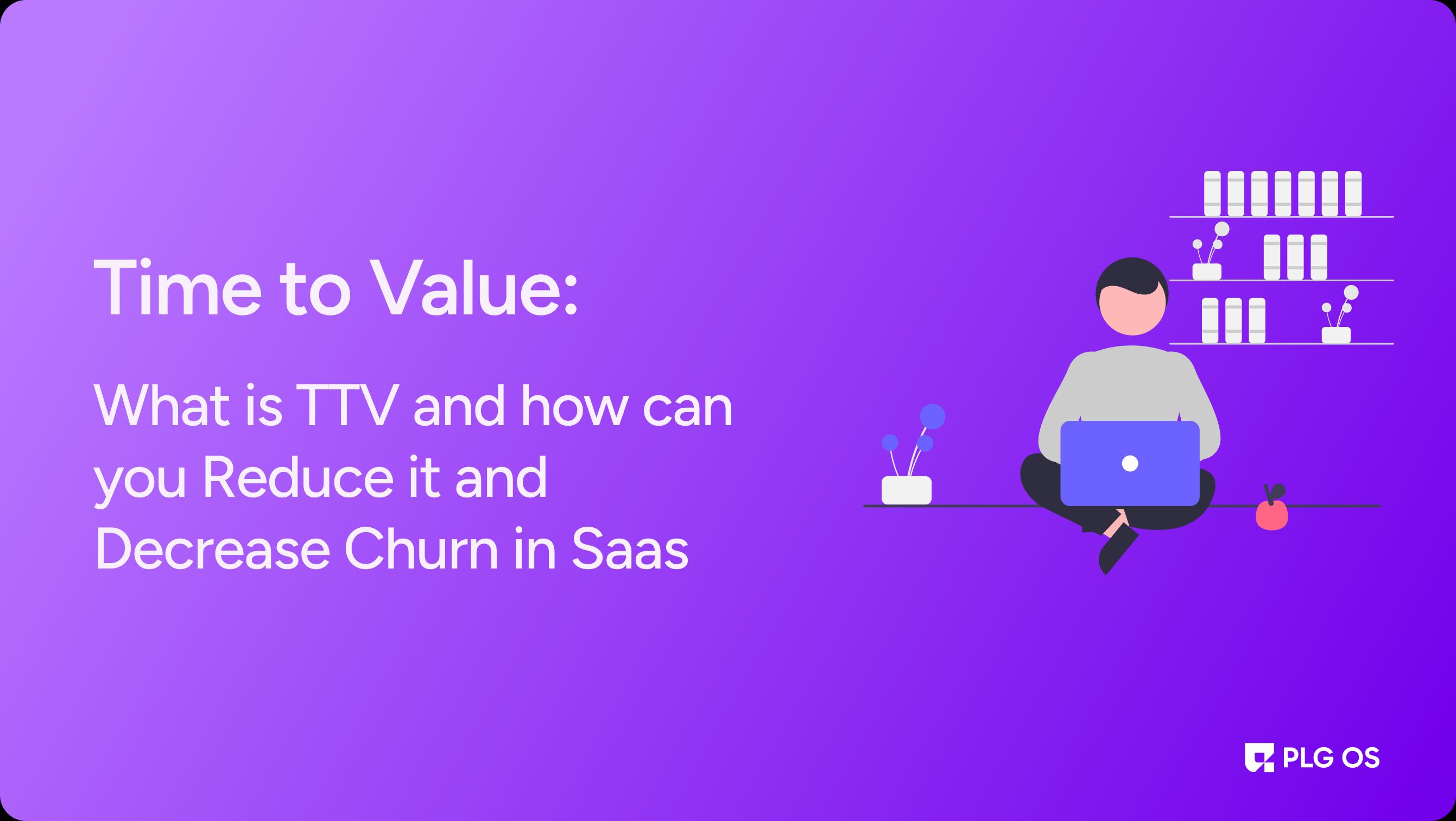 Time to Value:

What is TTV and how can you Reduce it and Decrease Churn in Saas

PLG OS